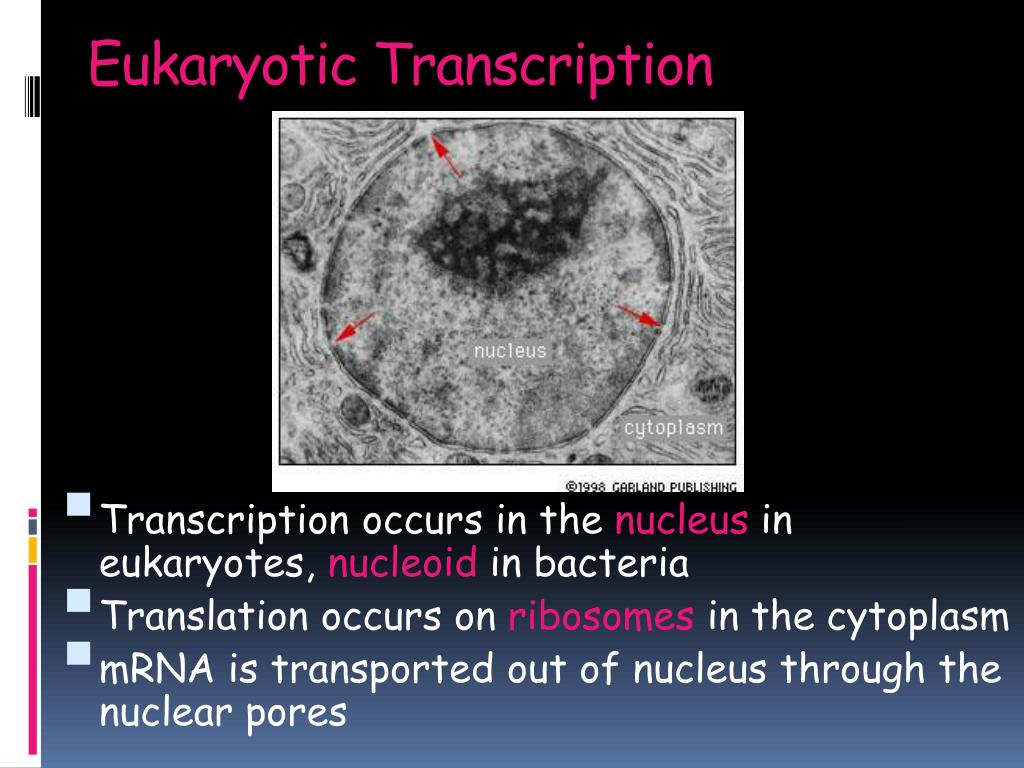 Eukaryotic Transcription

nucleus

cytoplasm

©1998 GARLAND PUBLISHING

Transcription occurs in the nucleus in eukaryotes, nucleoid in bacteria

Translation occurs on ribosomes in the cytoplasm

mRNA is transported out of nucleus through the nuclear pores